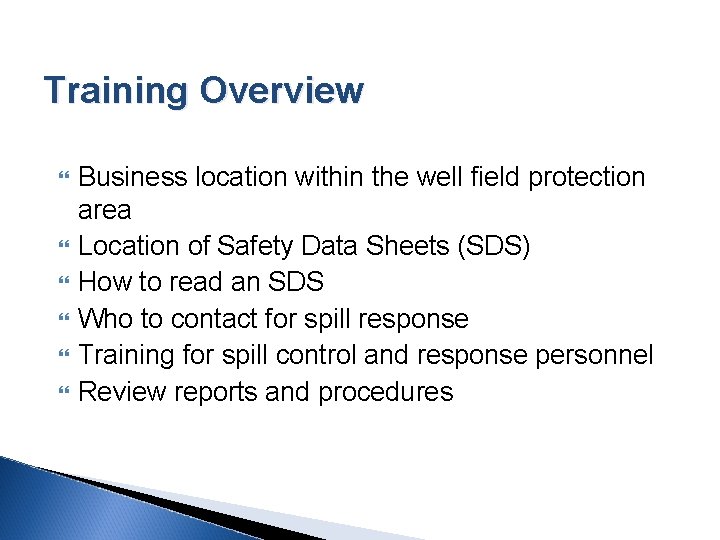 Training Overview

- Business location within the well field protection area
- Location of Safety Data Sheets (SDS)
- How to read an SDS
- Who to contact for spill response
- Training for spill control and response personnel
- Review reports and procedures